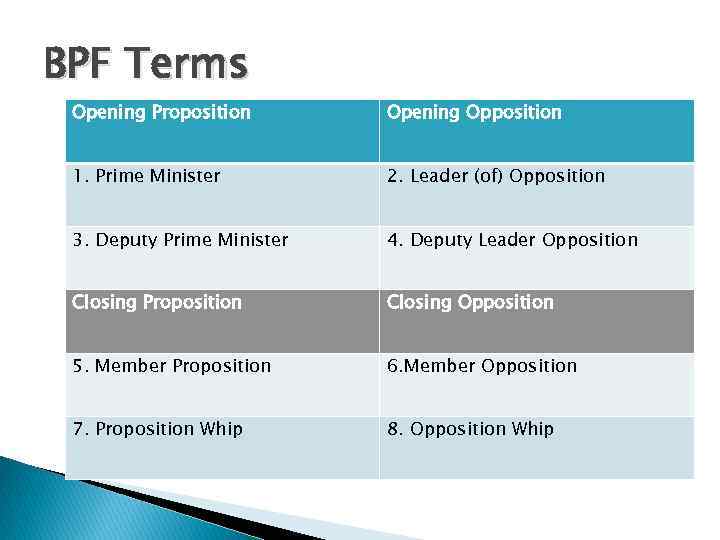 BPF Terms

| Opening Proposition | Opening Opposition |
|---|---|
| 1. Prime Minister | 2. Leader (of) Opposition |
| 3. Deputy Prime Minister | 4. Deputy Leader Opposition |
| Closing Proposition | Closing Opposition |
| 5. Member Proposition | 6.Member Opposition |
| 7. Proposition Whip | 8. Opposition Whip |